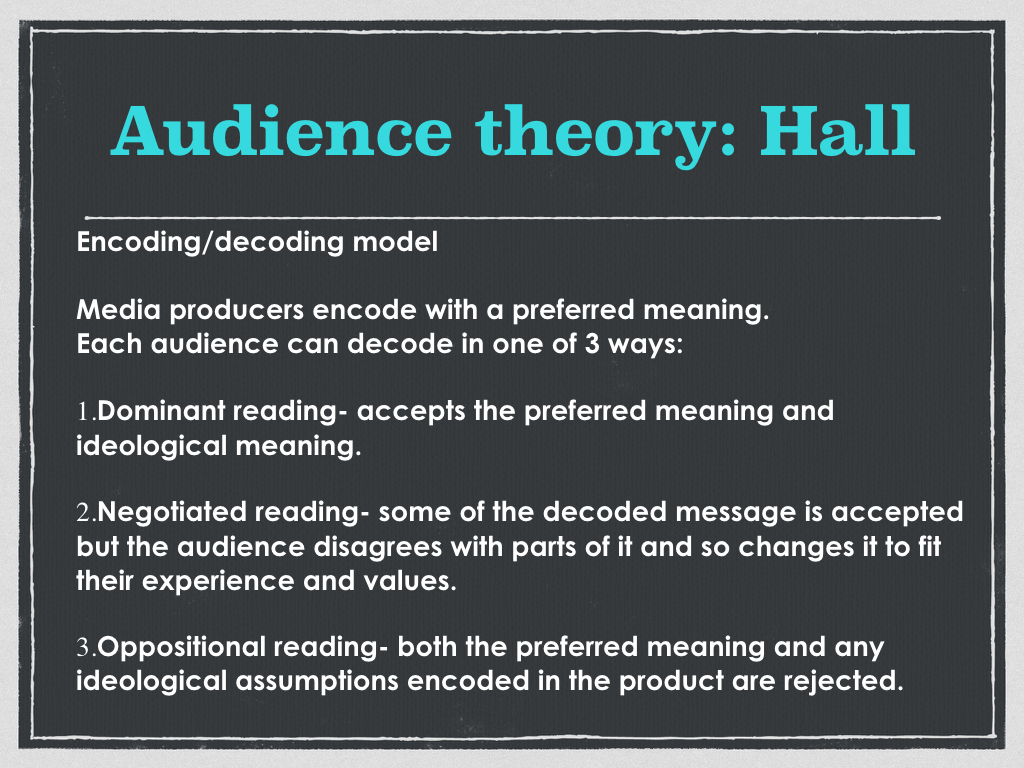 Audience theory: Hall

Encoding/decoding model

Media producers encode with a preferred meaning.
Each audience can decode in one of 3 ways:

1.Dominant reading- accepts the preferred meaning and ideological meaning.

2.Negotiated reading- some of the decoded message is accepted but the audience disagrees with parts of it and so changes it to fit their experience and values.

3.Oppositional reading- both the preferred meaning and any ideological assumptions encoded in the product are rejected.